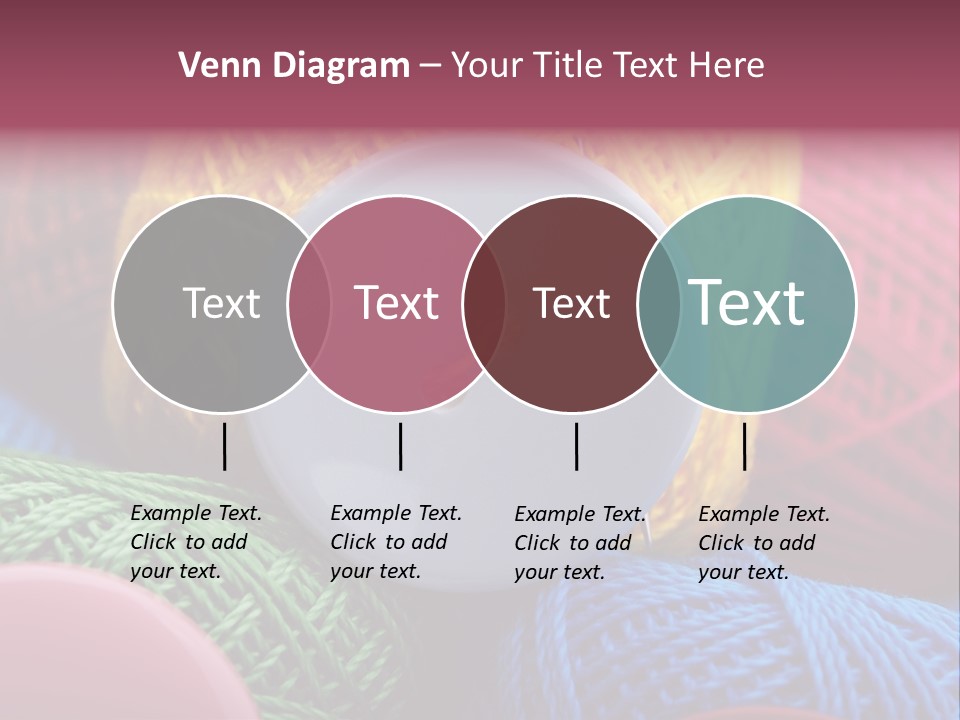 Venn Diagram – Your Title Text Here

Text

Text

Text

Text

Example Text. Click to add your text.

Example Text. Click to add your text.

Example Text. Click to add your text.

Example Text. Click to add your text.